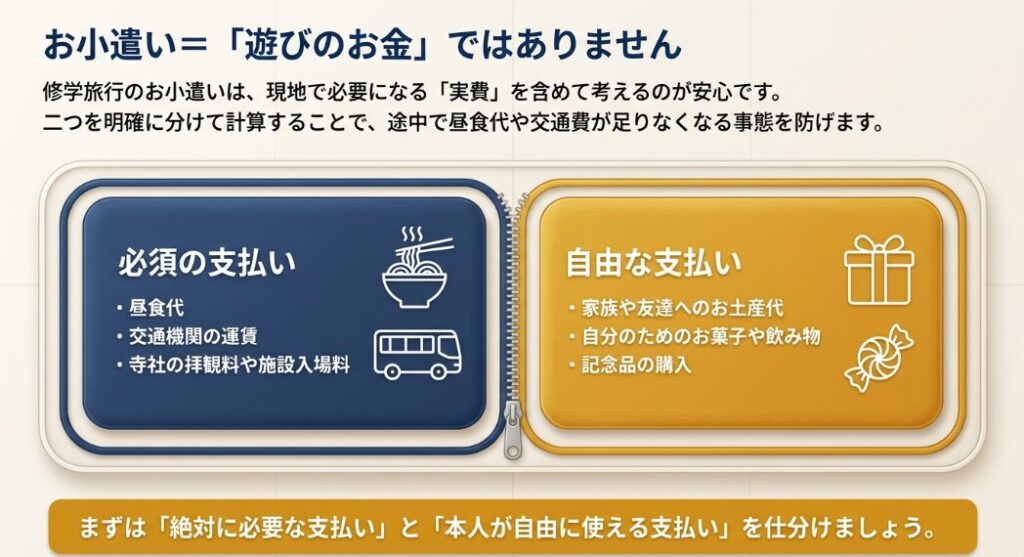 お小遣い＝「遊びのお金」ではありません

修学旅行のお小遣いは、現地で必要になる「実費」を含めて考えるのが安心です。
二つを明確に分けて計算することで、途中で昼食代や交通費が足りなくなる事態を防げます。

必須の支払い
・昼食代
・交通機関の運賃
・寺社の拝観料や施設入場料

自由な支払い
・家族や友達へのお土産代
・自分のためのお菓子や飲み物
・記念品の購入

まずは「絶対に必要な支払い」と「本人が自由に使える支払い」を仕分けましょう。